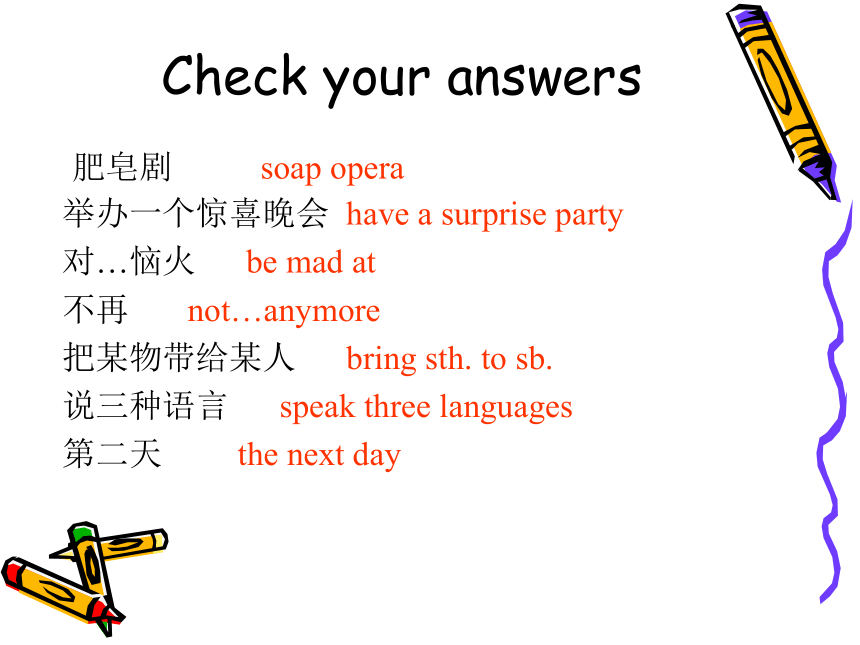 Check your answers

肥皂剧 soap opera
举办一个惊喜晚会 have a surprise party
对…恼火 be mad at
不再 not…anymore
把某物带给某人 bring sth. to sb.
说三种语言 speak three languages
第二天 the next day